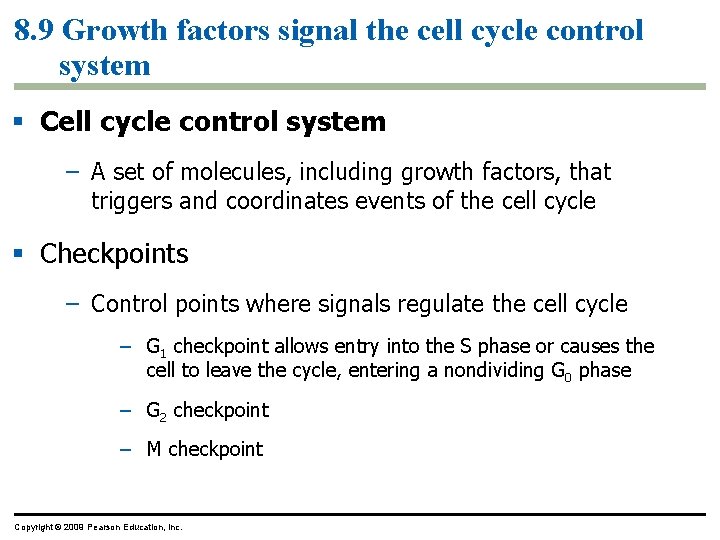 8.9 Growth factors signal the cell cycle control system

▪ Cell cycle control system

– A set of molecules, including growth factors, that triggers and coordinates events of the cell cycle

▪ Checkpoints

– Control points where signals regulate the cell cycle

– $G_1$ checkpoint allows entry into the S phase or causes the cell to leave the cycle, entering a nondividing $G_0$ phase

– $G_2$ checkpoint

– M checkpoint

Copyright © 2009 Pearson Education, Inc.